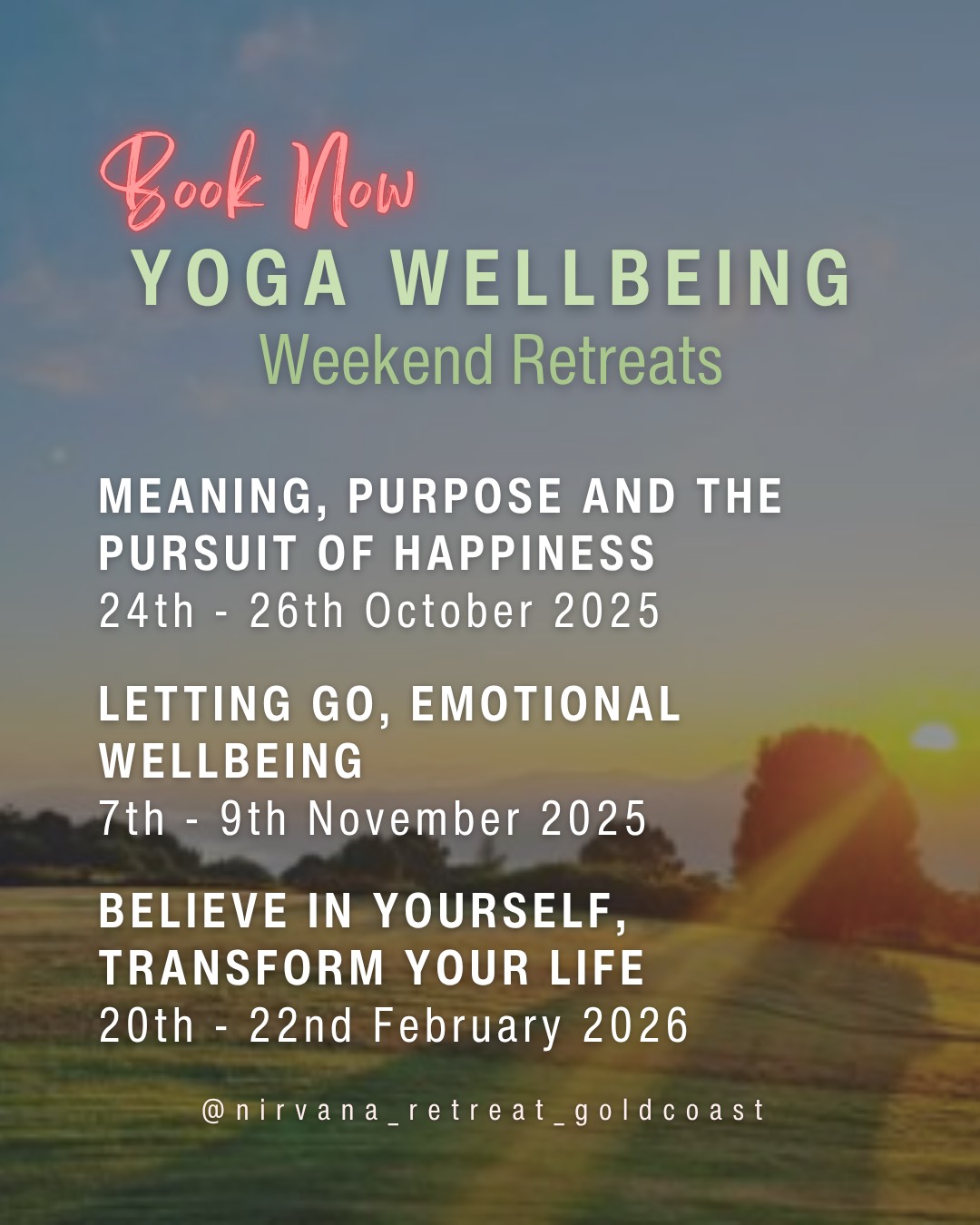 Book Now
YOGA WELLBEING
Weekend Retreats

MEANING, PURPOSE AND THE PURSUIT OF HAPPINESS
24th - 26th October 2025

LETTING GO, EMOTIONAL WELLBEING
7th - 9th November 2025

BELIEVE IN YOURSELF, TRANSFORM YOUR LIFE
20th - 22nd February 2026

@nirvana_retreat_goldcoast